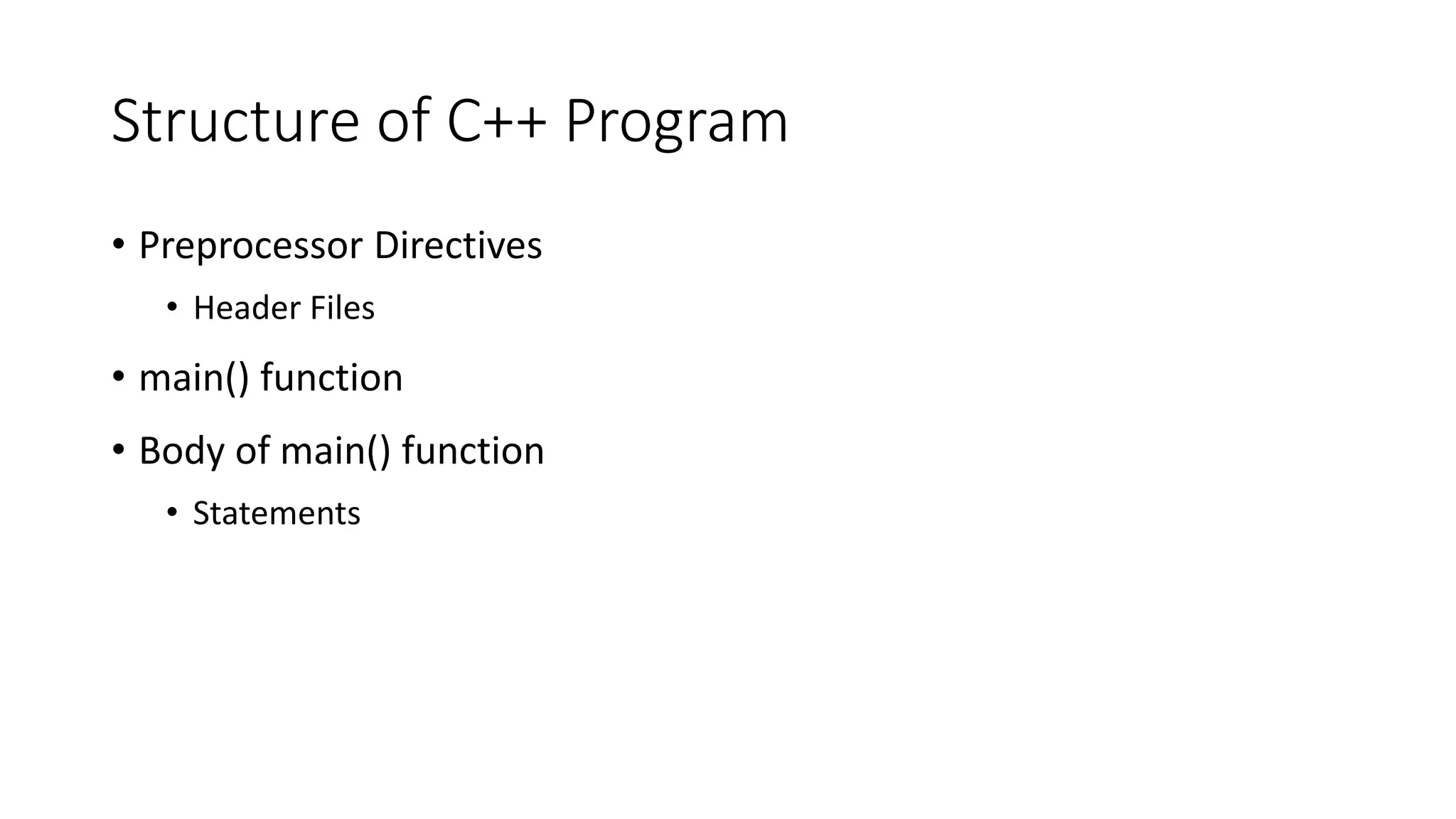 Structure of C++ Program

• Preprocessor Directives
  • Header Files
• main() function
• Body of main() function
  • Statements